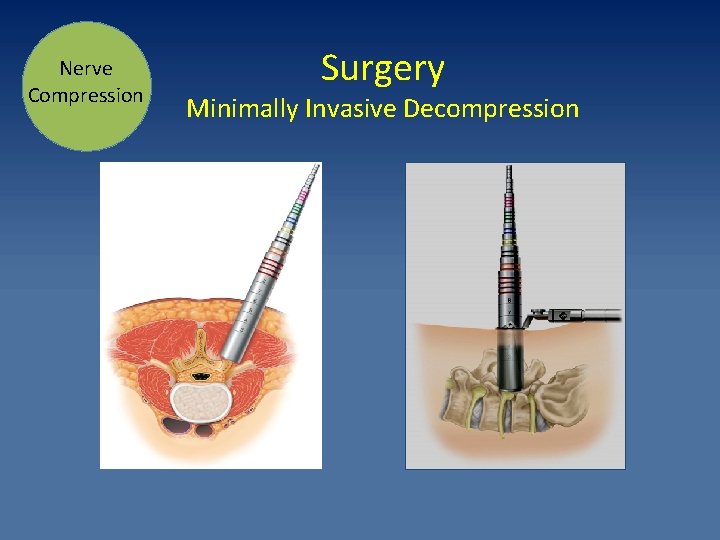 Nerve Compression

Surgery
Minimally Invasive Decompression